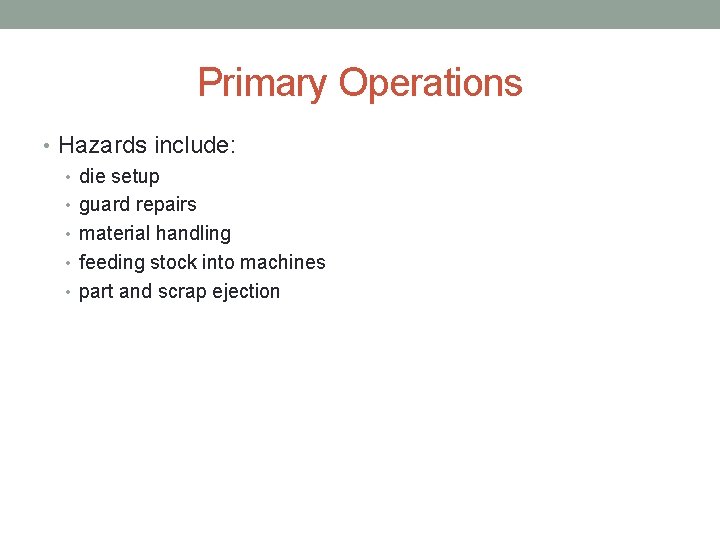 Primary Operations

• Hazards include:
  • die setup
  • guard repairs
  • material handling
  • feeding stock into machines
  • part and scrap ejection